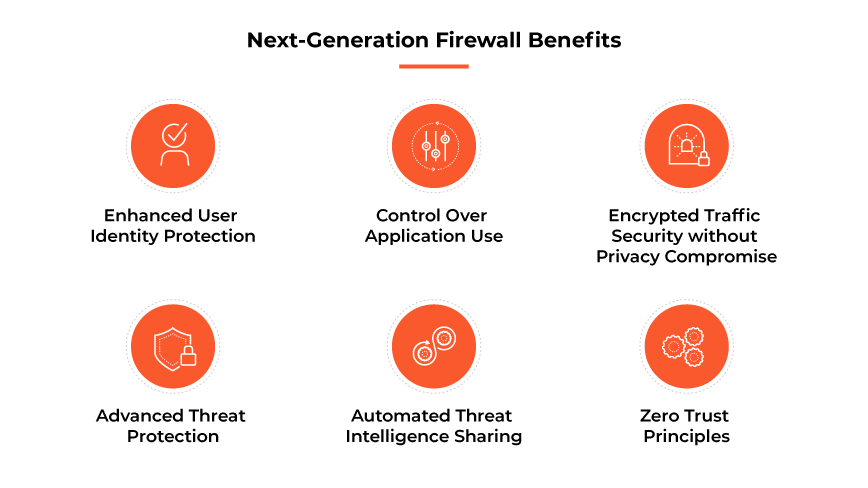 Next-Generation Firewall Benefits

Enhanced User Identity Protection

Control Over Application Use

Encrypted Traffic Security without Privacy Compromise

Advanced Threat Protection

Automated Threat Intelligence Sharing

Zero Trust Principles